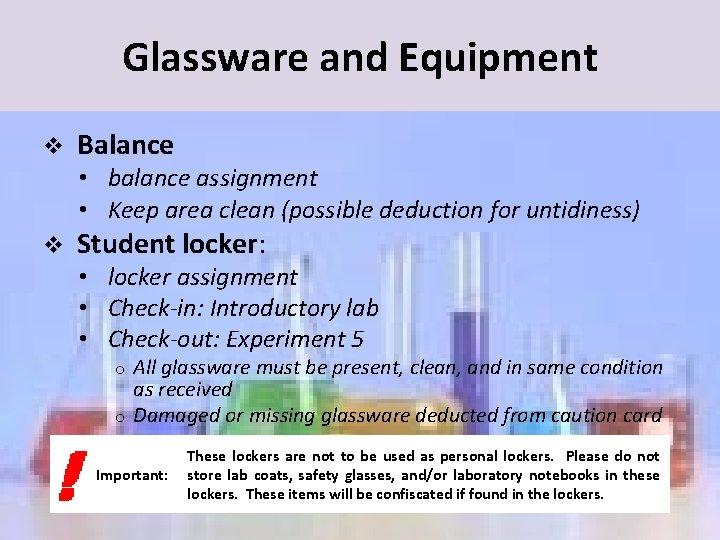 Glassware and Equipment

❖ Balance
• balance assignment
• Keep area clean (possible deduction for untidiness)

❖ Student locker:
• locker assignment
• Check-in: Introductory lab
• Check-out: Experiment 5
o All glassware must be present, clean, and in same condition as received
o Damaged or missing glassware deducted from caution card

!

Important:

These lockers are not to be used as personal lockers. Please do not store lab coats, safety glasses, and/or laboratory notebooks in these lockers. These items will be confiscated if found in the lockers.